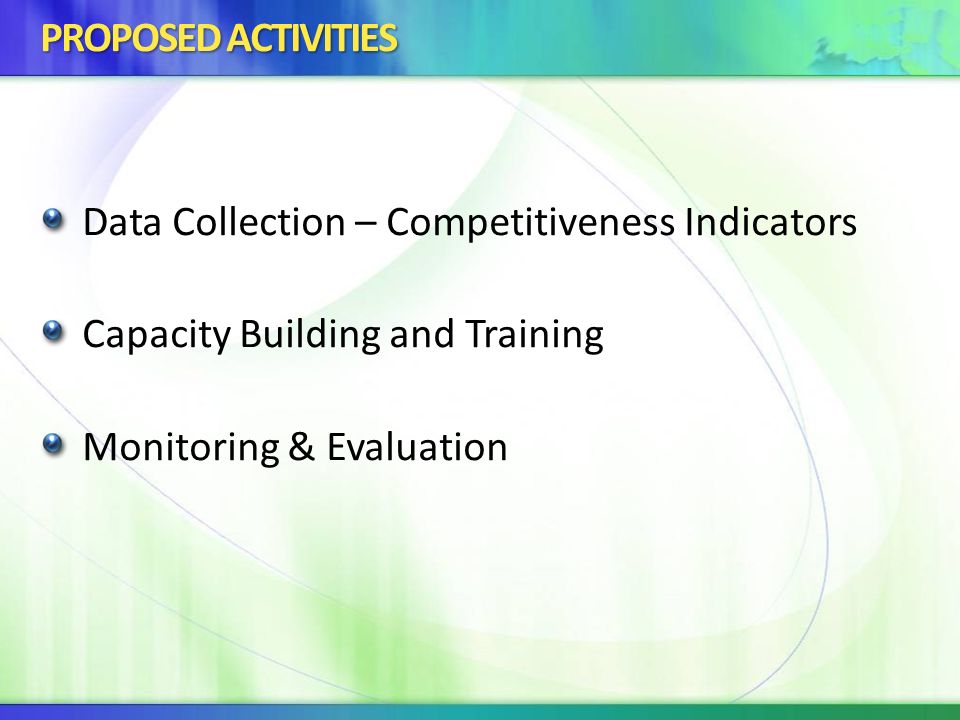 PROPOSED ACTIVITIES

Data Collection – Competitiveness Indicators

Capacity Building and Training

Monitoring & Evaluation